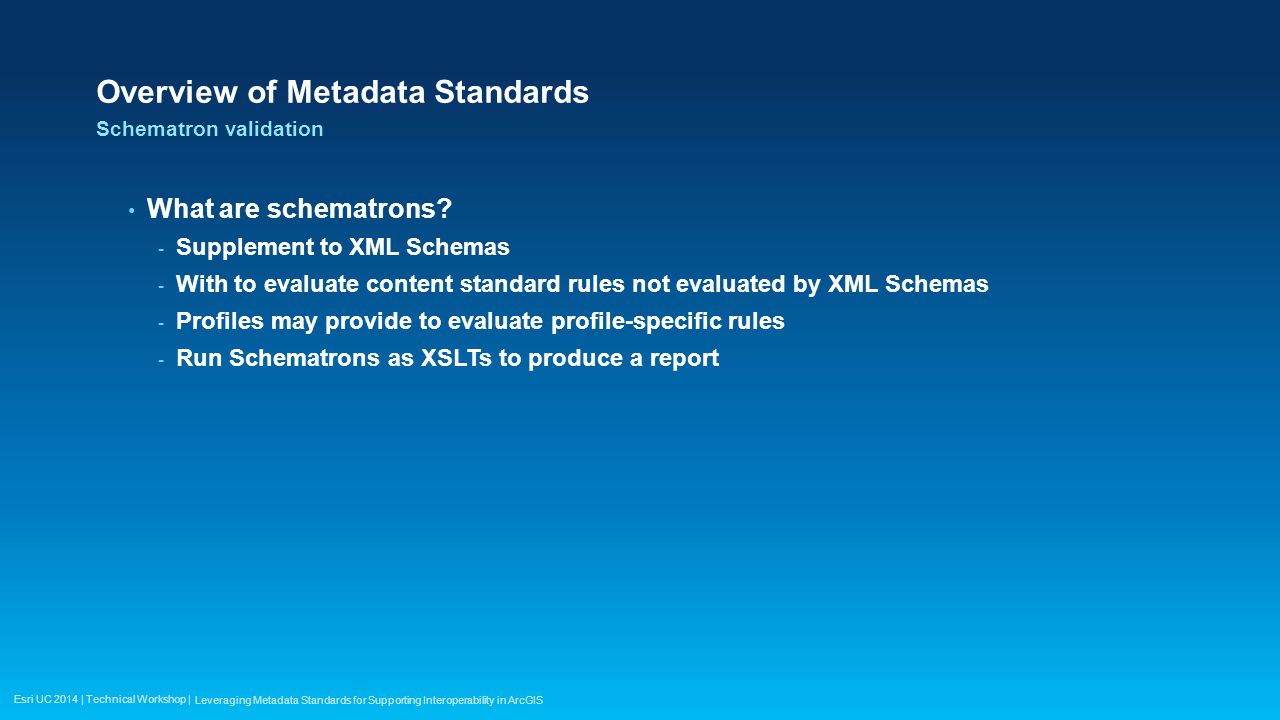 Overview of Metadata Standards
Schematron validation

• What are schematrons?
- Supplement to XML Schemas
- With to evaluate content standard rules not evaluated by XML Schemas
- Profiles may provide to evaluate profile-specific rules
- Run Schematrons as XSLTs to produce a report

Esri UC 2014 | Technical Workshop | Leveraging Metadata Standards for Supporting Interoperability in ArcGIS